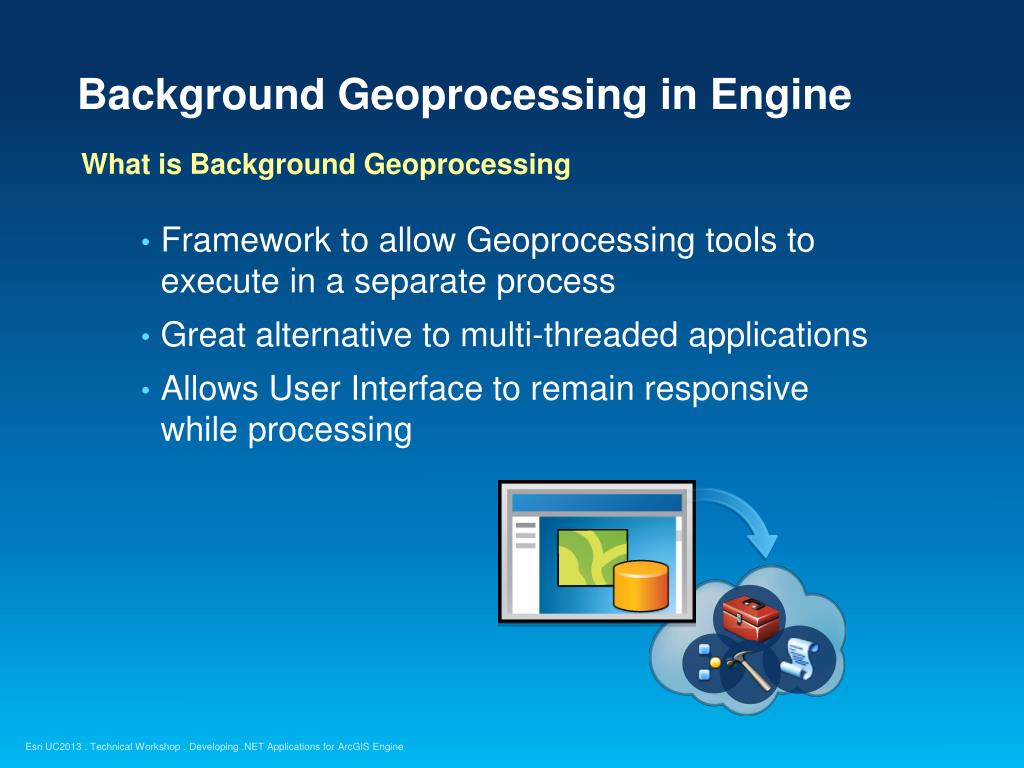 Background Geoprocessing in Engine

What is Background Geoprocessing

• Framework to allow Geoprocessing tools to execute in a separate process
• Great alternative to multi-threaded applications
• Allows User Interface to remain responsive while processing

Esri UC2013 . Technical Workshop . Developing .NET Applications for ArcGIS Engine